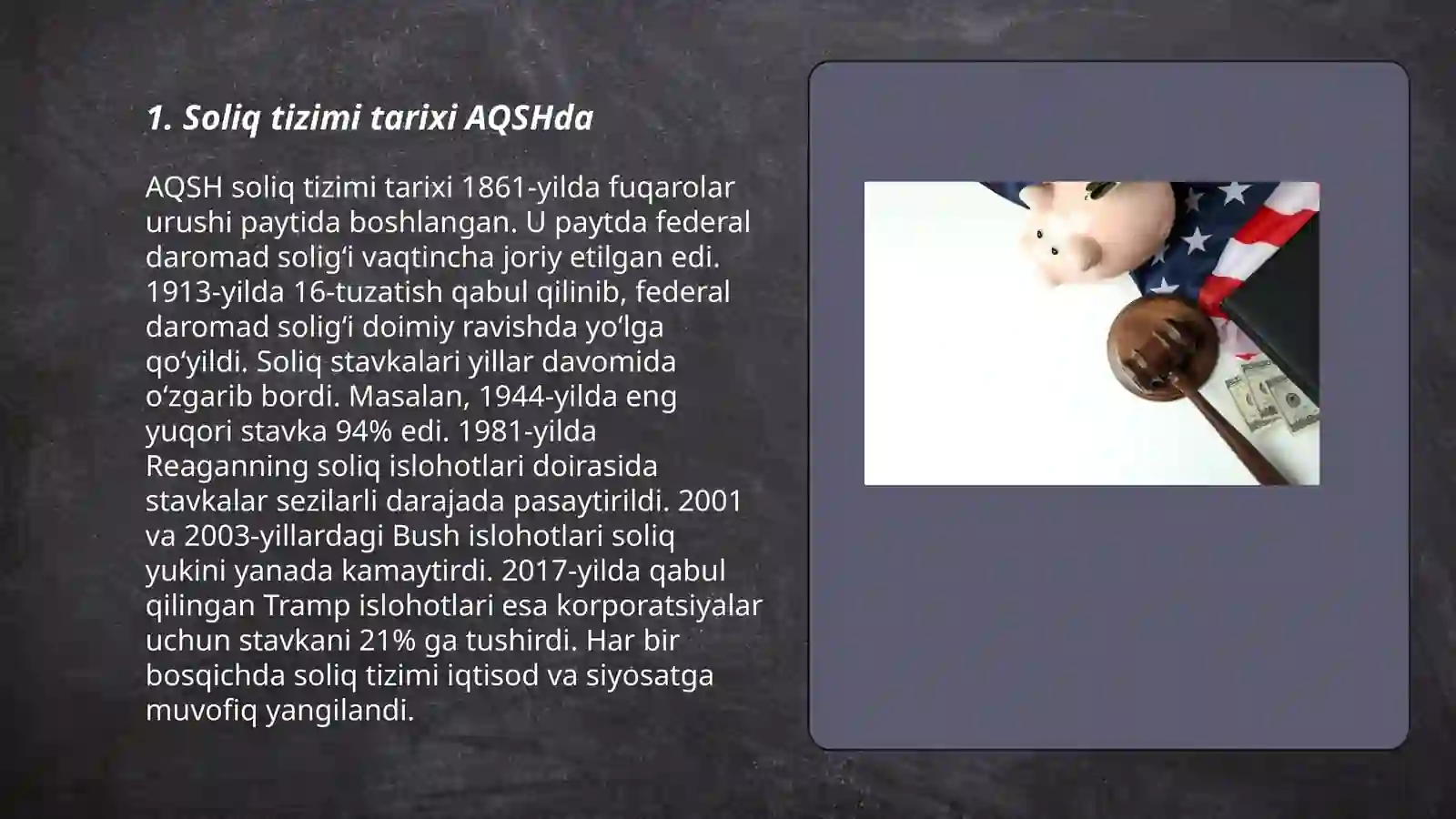 1. Soliq tizimi tarixi AQSHda

AQSH soliq tizimi tarixi 1861-yilda fuqarolar urushi paytida boshlangan. U paytda federal daromad solig‘i vaqtincha joriy etilgan edi. 1913-yilda 16-tuzatish qabul qilinib, federal daromad solig‘i doimiy ravishda yo‘lga qo‘yildi. Soliq stavkalari yillar davomida o‘zgarib bordi. Masalan, 1944-yilda eng yuqori stavka 94% edi. 1981-yilda Reaganning soliq islohotlari doirasida stavkalar sezilarli darajada pasaytirildi. 2001 va 2003-yillardagi Bush islohotlari soliq yukini yanada kamaytirdi. 2017-yilda qabul qilingan Tramp islohotlari esa korporatsiyalar uchun stavkani 21% ga tushirdi. Har bir bosqichda soliq tizimi iqtisod va siyosatga muvofiq yangilandi.